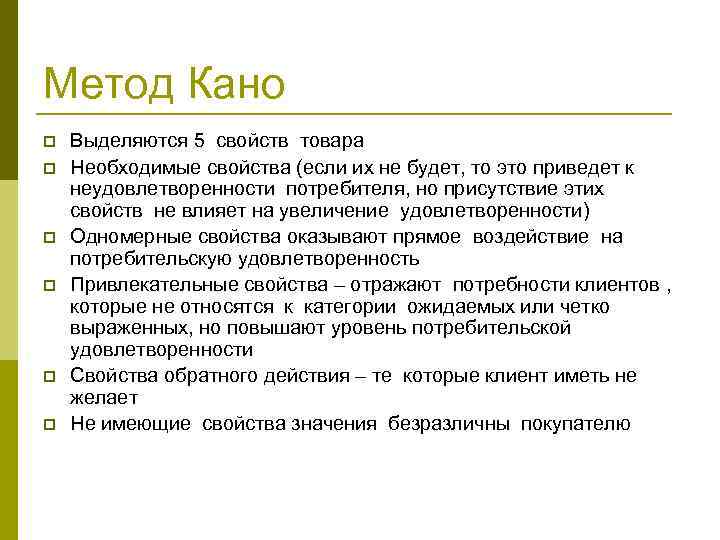 Метод Кано

Выделяются 5 свойств товара

Необходимые свойства (если их не будет, то это приведет к неудовлетворенности потребителя, но присутствие этих свойств не влияет на увеличение удовлетворенности)

Одномерные свойства оказывают прямое воздействие на потребительскую удовлетворенность

Привлекательные свойства – отражают потребности клиентов , которые не относятся к категории ожидаемых или четко выраженных, но повышают уровень потребительской удовлетворенности

Свойства обратного действия – те которые клиент иметь не желает

Не имеющие свойства значения безразличны покупателю